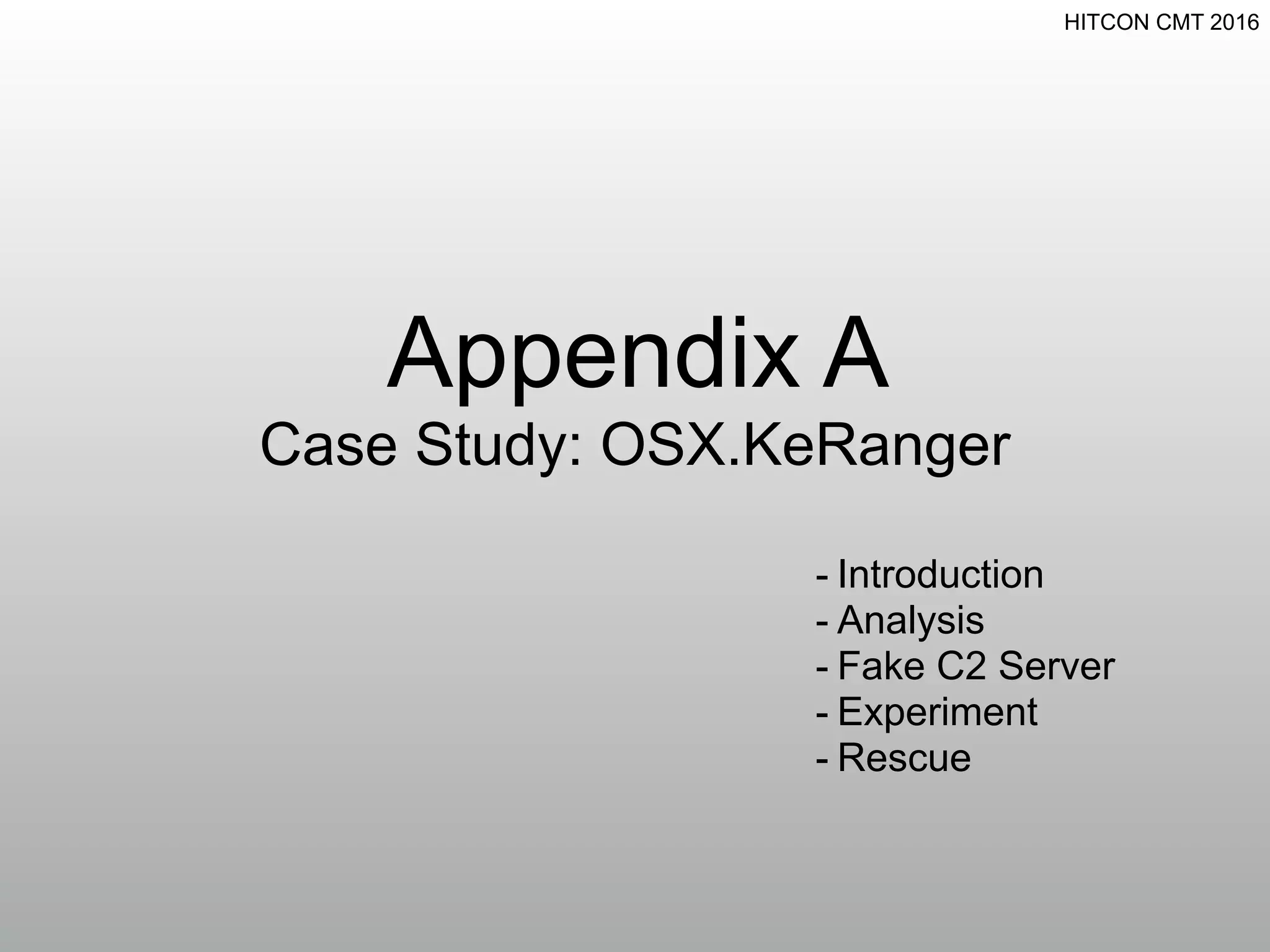 HITCON CMT 2016

Appendix A
Case Study: OSX.KeRanger

- Introduction
- Analysis
- Fake C2 Server
- Experiment
- Rescue